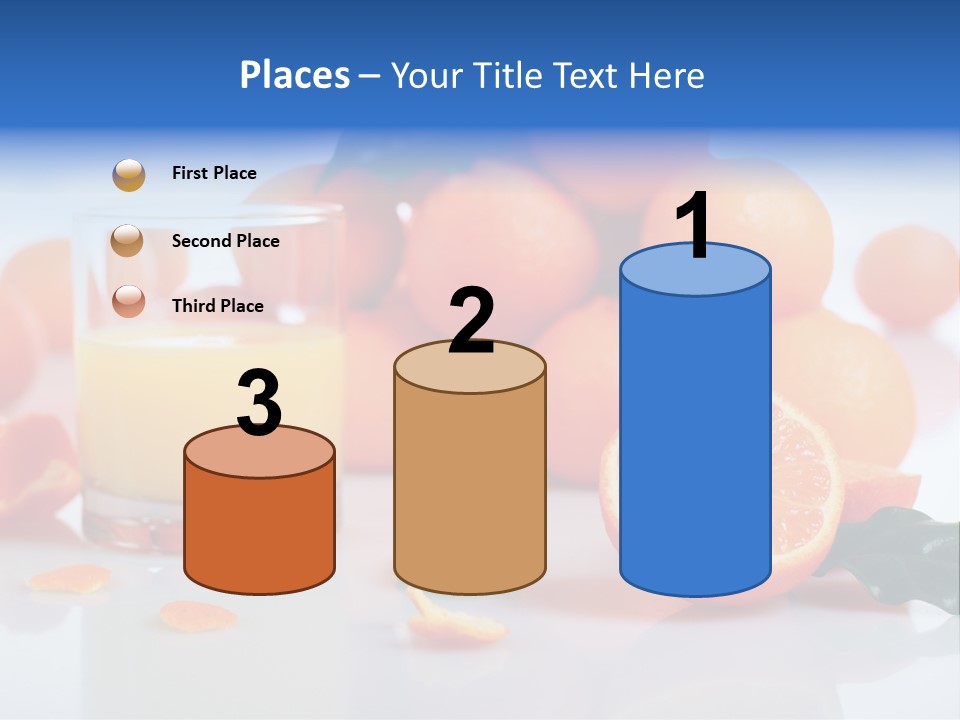 Places – Your Title Text Here

First Place

Second Place

Third Place

3

2

1